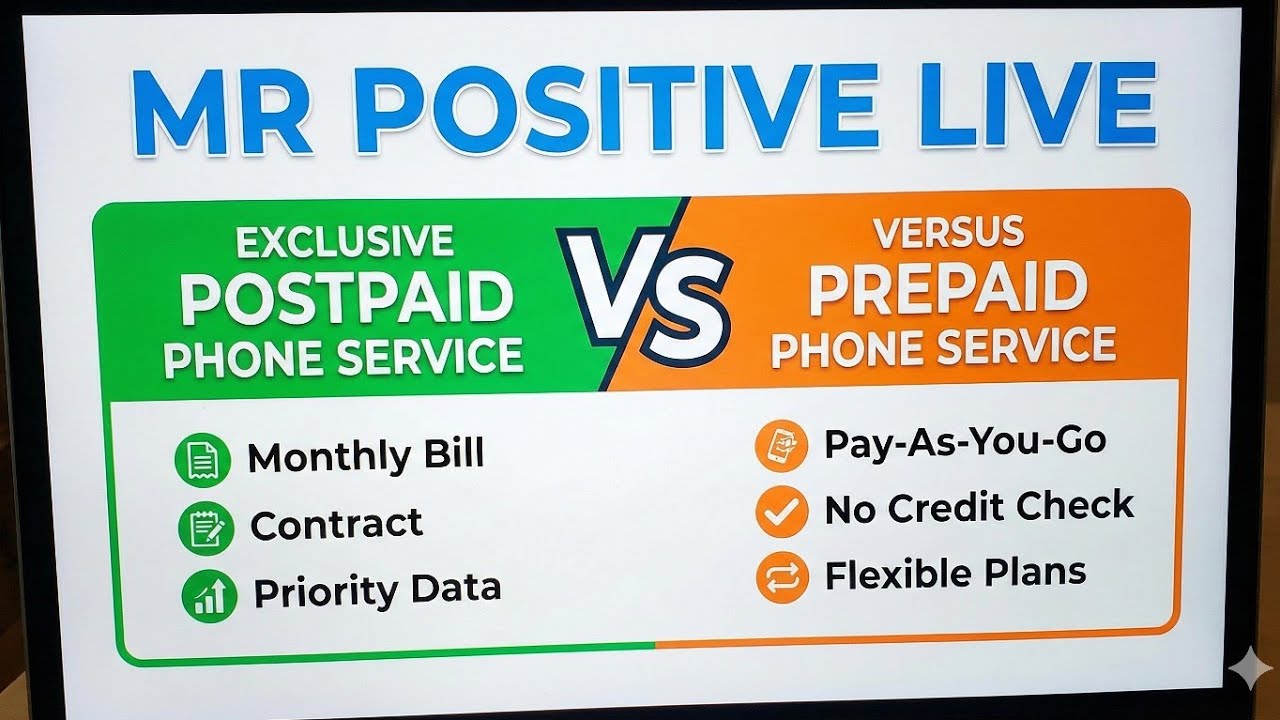 MR POSITIVE LIVE

EXCLUSIVE
POSTPAID
PHONE SERVICE

VS

VERSUS
PREPAID
PHONE SERVICE

Monthly Bill
Contract
Priority Data

Pay-As-You-Go
No Credit Check
Flexible Plans